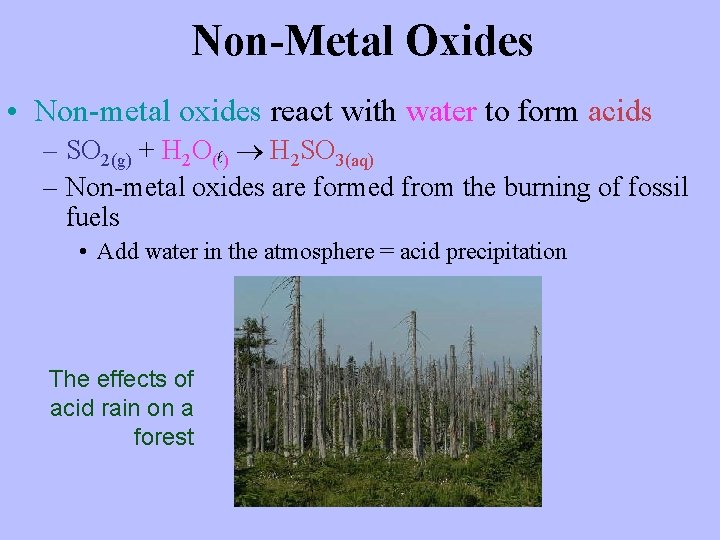 Non-Metal Oxides

• Non-metal oxides react with water to form acids

– $SO_{2(g)} + H_2O_{(\ell)} \rightarrow H_2SO_{3(aq)}$

– Non-metal oxides are formed from the burning of fossil fuels

• Add water in the atmosphere = acid precipitation

The effects of acid rain on a forest